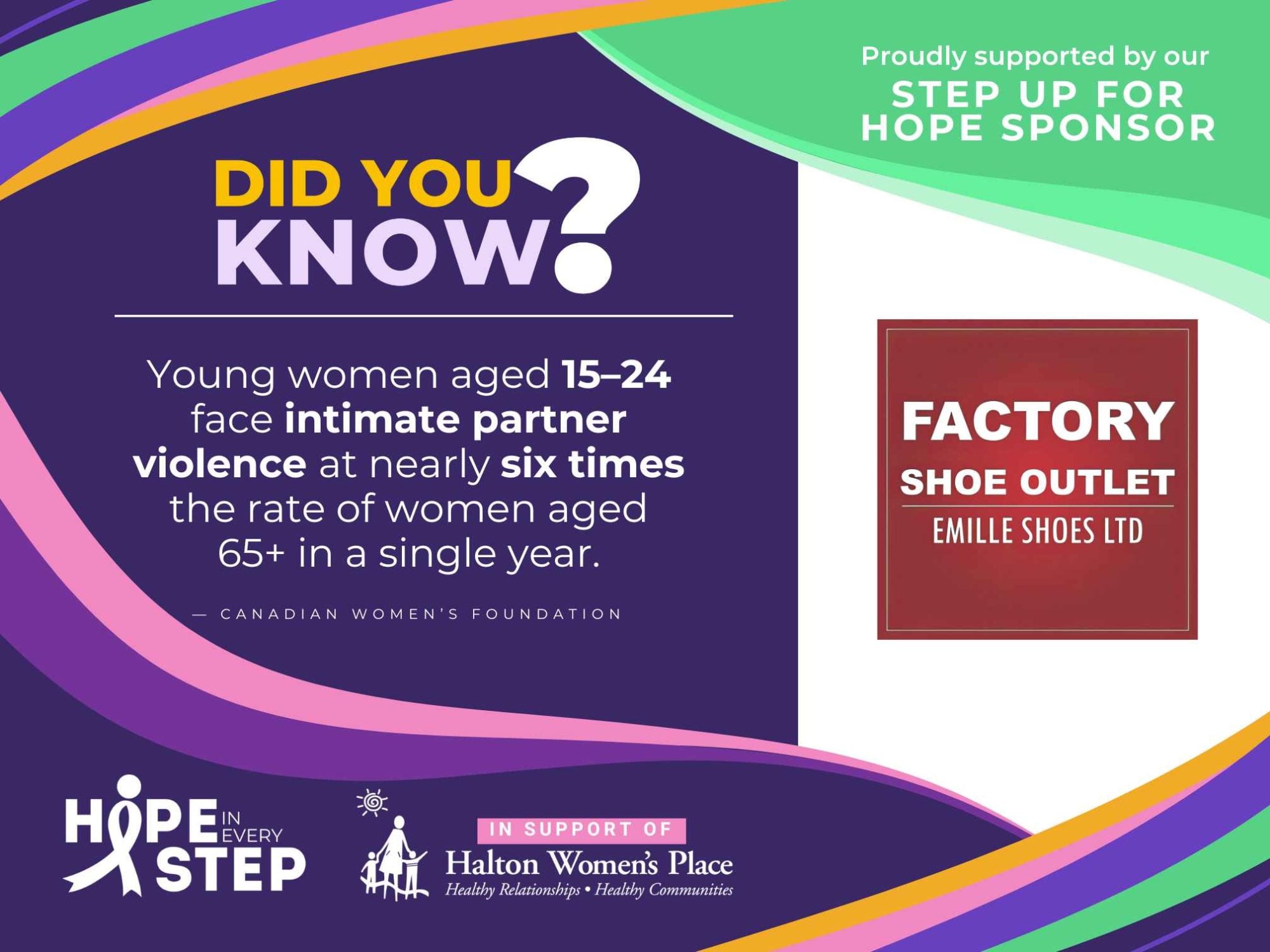 Proudly supported by our
STEP UP FOR HOPE SPONSOR

DID YOU KNOW?

Young women aged 15–24 face intimate partner violence at nearly six times the rate of women aged 65+ in a single year.

— CANADIAN WOMEN'S FOUNDATION

FACTORY
SHOE OUTLET
EMILLE SHOES LTD

HOPE IN EVERY STEP

IN SUPPORT OF
Halton Women's Place
Healthy Relationships • Healthy Communities